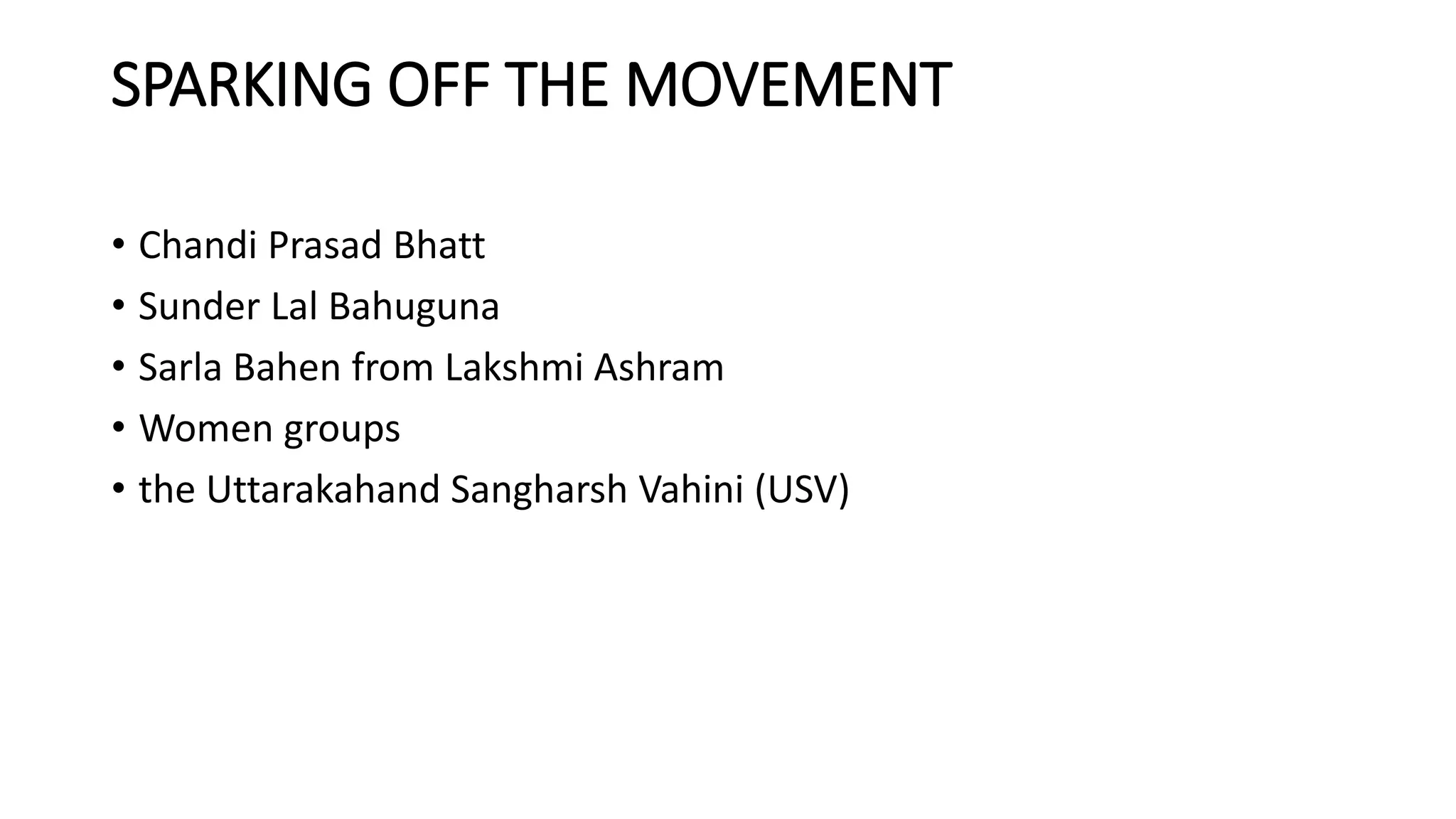 SPARKING OFF THE MOVEMENT

• Chandi Prasad Bhatt
• Sunder Lal Bahuguna
• Sarla Bahen from Lakshmi Ashram
• Women groups
• the Uttarakahand Sangharsh Vahini (USV)